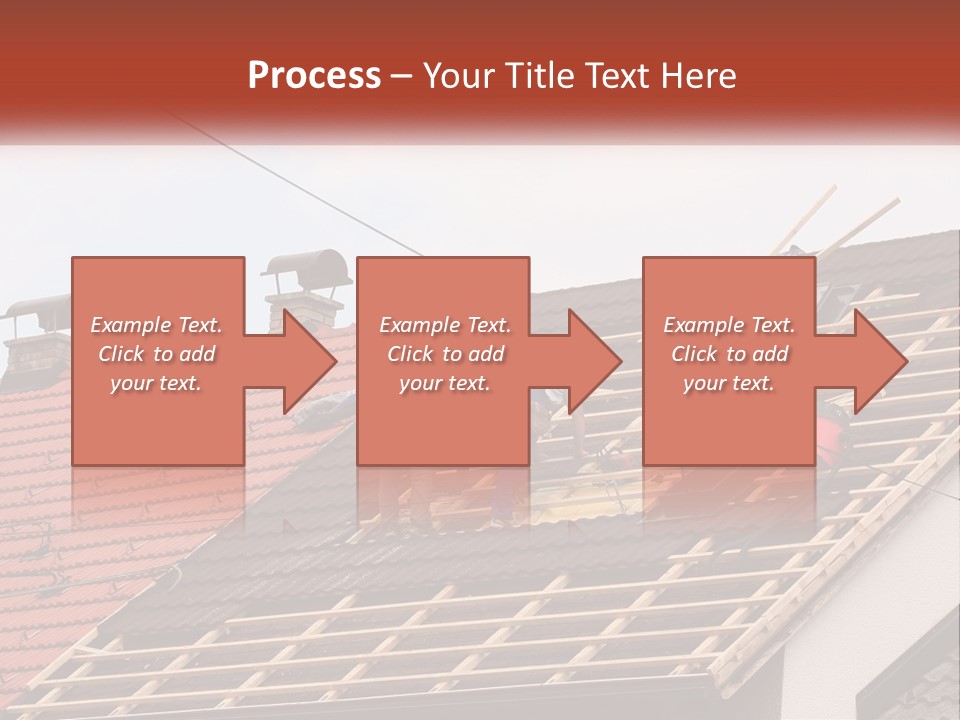 Process – Your Title Text Here

Example Text. Click to add your text.

Example Text. Click to add your text.

Example Text. Click to add your text.